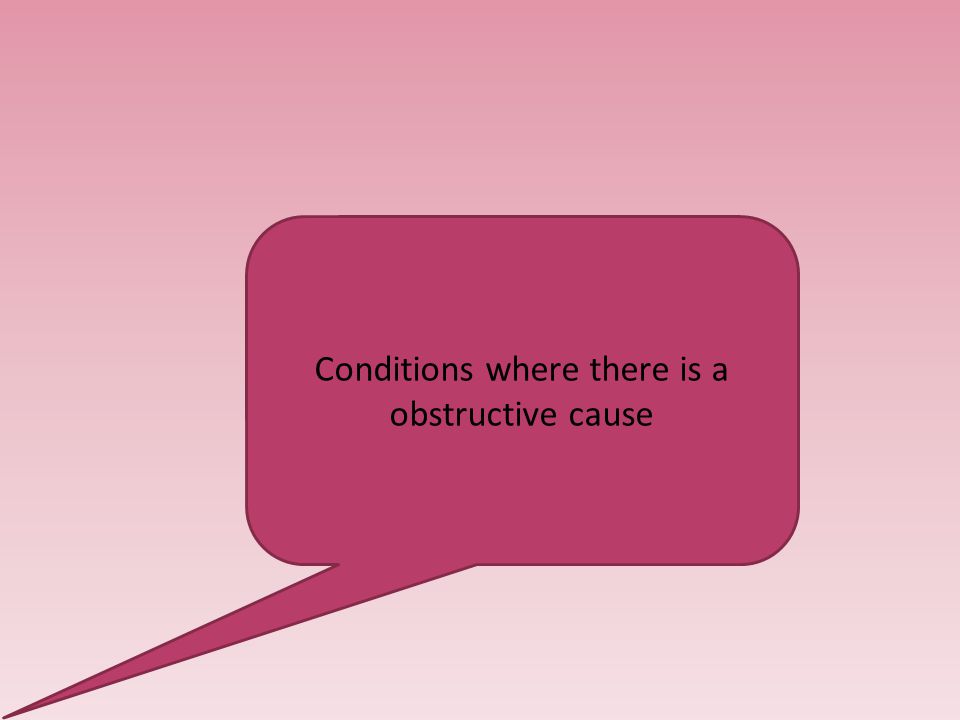 Conditions where there is a obstructive cause